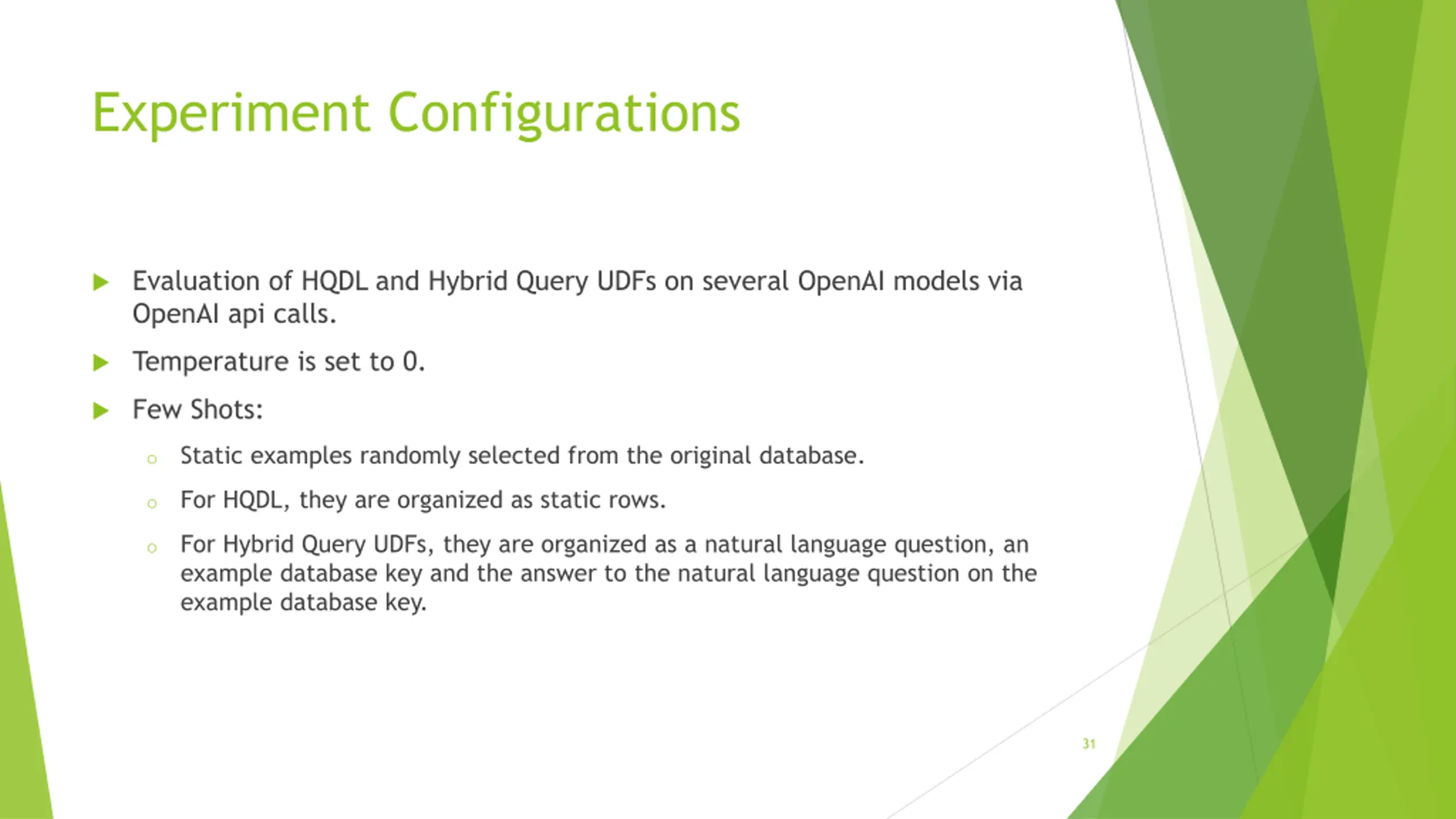 Experiment Configurations

Evaluation of HQDL and Hybrid Query UDFs on several OpenAI models via OpenAI api calls.

Temperature is set to 0.

Few Shots:

Static examples randomly selected from the original database.

For HQDL, they are organized as static rows.

For Hybrid Query UDFs, they are organized as a natural language question, an example database key and the answer to the natural language question on the example database key.

31